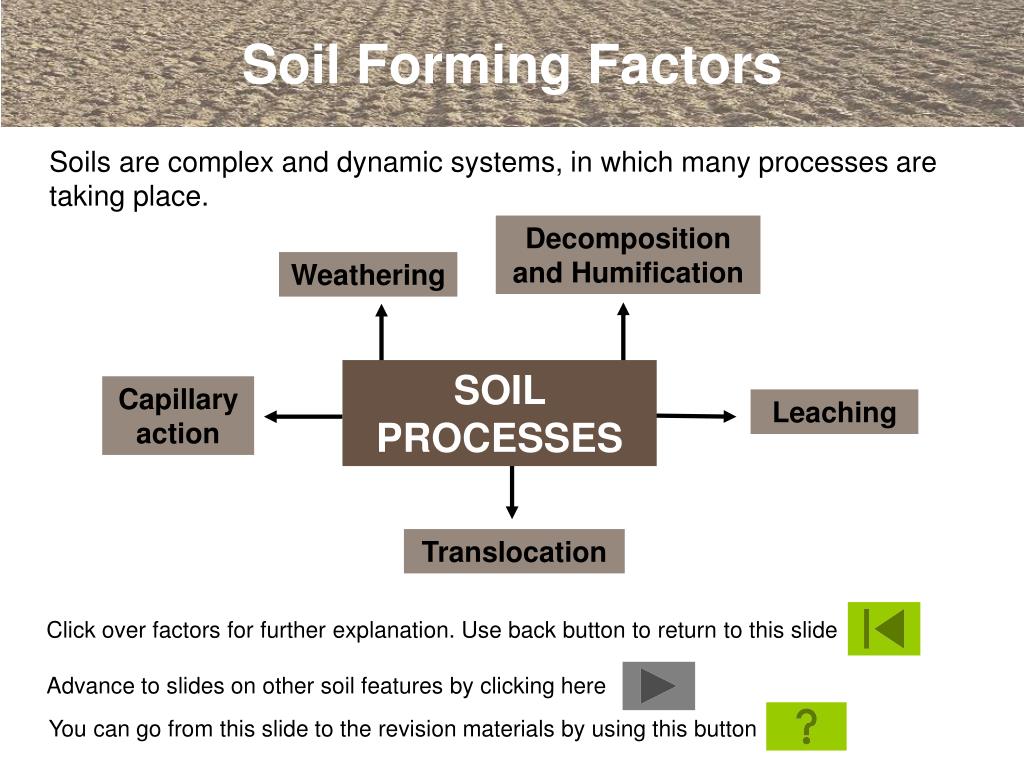 Soil Forming Factors

Soils are complex and dynamic systems, in which many processes are taking place.

Weathering

Decomposition and Humification

Capillary action

SOIL PROCESSES

Leaching

Translocation

Click over factors for further explanation. Use back button to return to this slide

Advance to slides on other soil features by clicking here

You can go from this slide to the revision materials by using this button

?